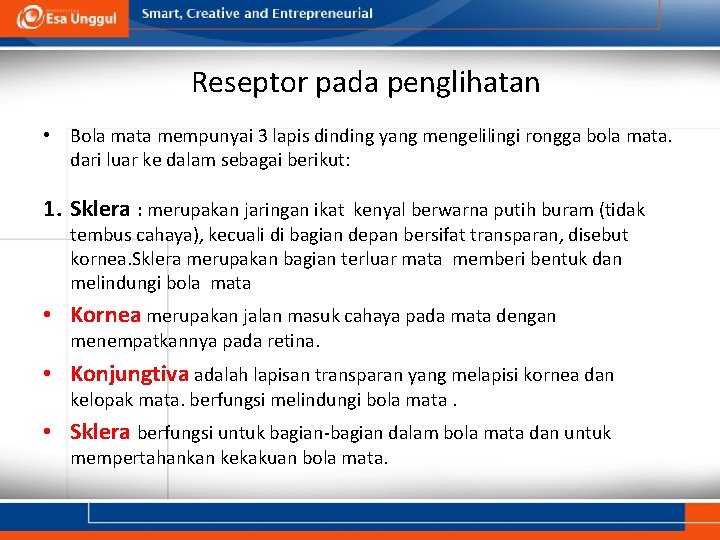 Esa Unggul

Smart, Creative and Entrepreneurial

Reseptor pada penglihatan

• Bola mata mempunyai 3 lapis dinding yang mengelilingi rongga bola mata. dari luar ke dalam sebagai berikut:

1. Sklera : merupakan jaringan ikat kenyal berwarna putih buram (tidak tembus cahaya), kecuali di bagian depan bersifat transparan, disebut kornea.Sklera merupakan bagian terluar mata memberi bentuk dan melindungi bola mata

• Kornea merupakan jalan masuk cahaya pada mata dengan menempatkannya pada retina.

• Konjungtiva adalah lapisan transparan yang melapisi kornea dan kelopak mata. berfungsi melindungi bola mata .

• Sklera berfungsi untuk bagian-bagian dalam bola mata dan untuk mempertahankan kekakuan bola mata.